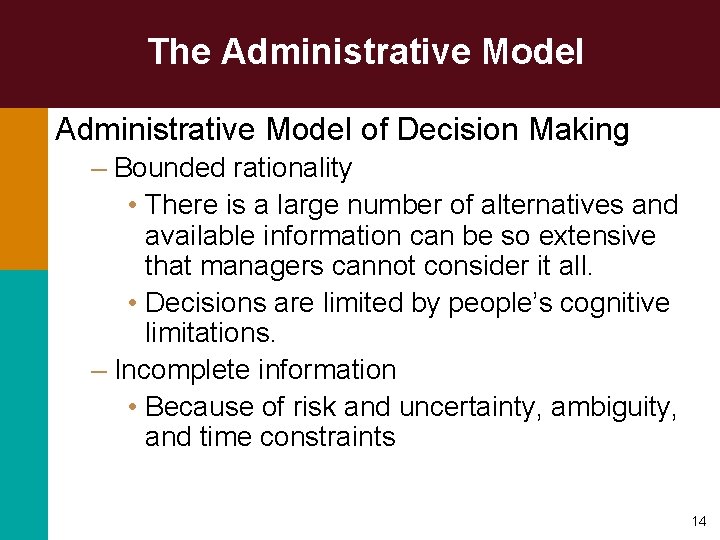 The Administrative Model

Administrative Model of Decision Making

– Bounded rationality

• There is a large number of alternatives and available information can be so extensive that managers cannot consider it all.

• Decisions are limited by people's cognitive limitations.

– Incomplete information

• Because of risk and uncertainty, ambiguity, and time constraints

14